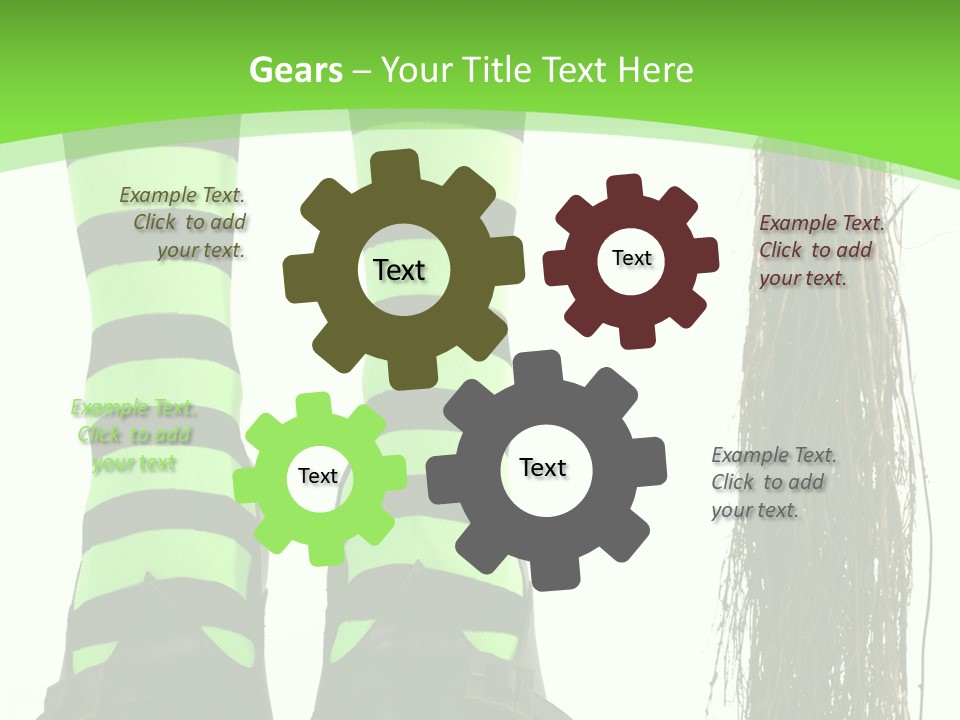 Gears – Your Title Text Here

Example Text. Click to add your text.

Text

Text

Example Text. Click to add your text.

Example Text. Click to add your text

Text

Text

Example Text. Click to add your text.